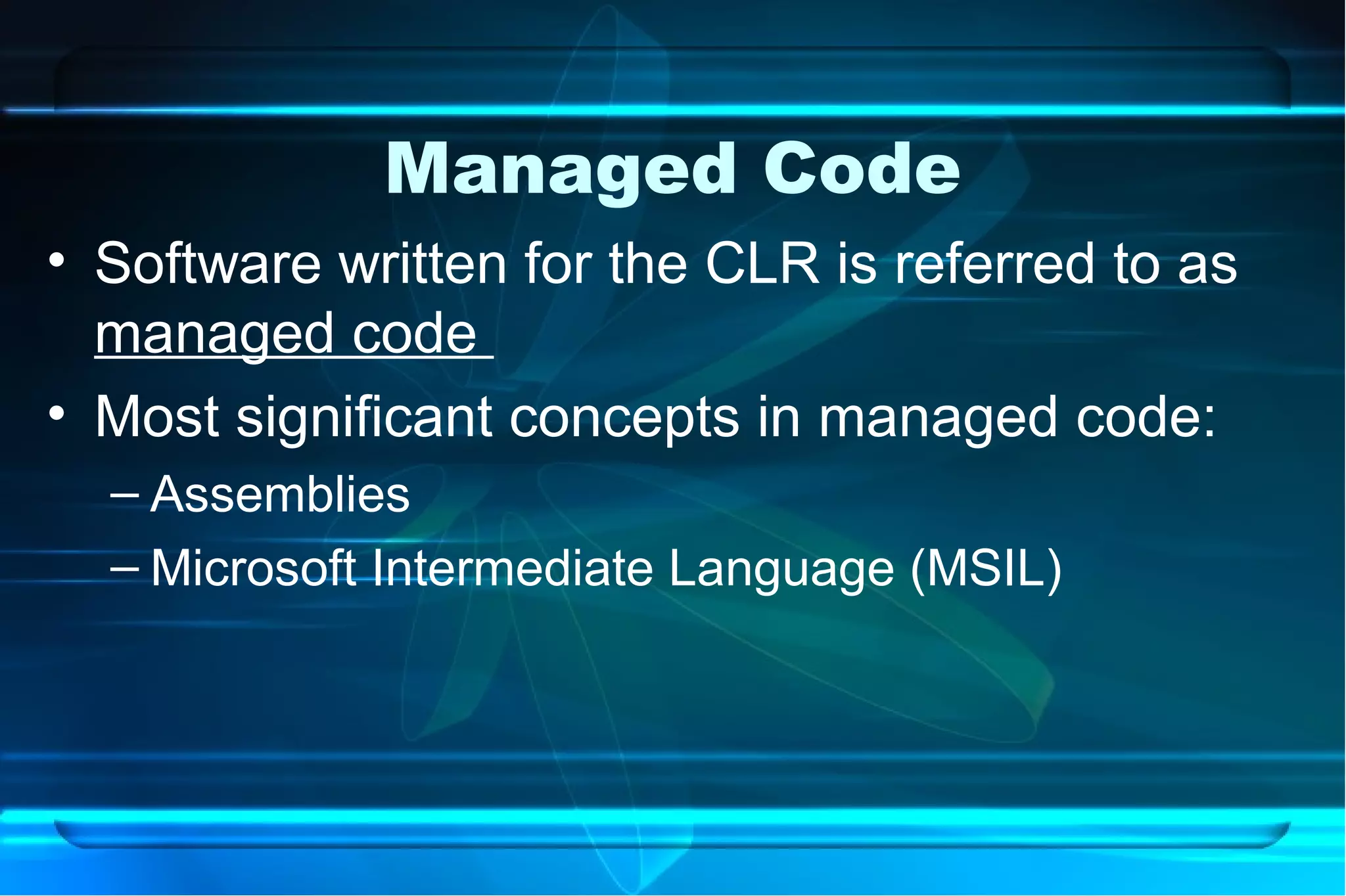 Managed Code

• Software written for the CLR is referred to as managed code

• Most significant concepts in managed code:

– Assemblies

– Microsoft Intermediate Language (MSIL)